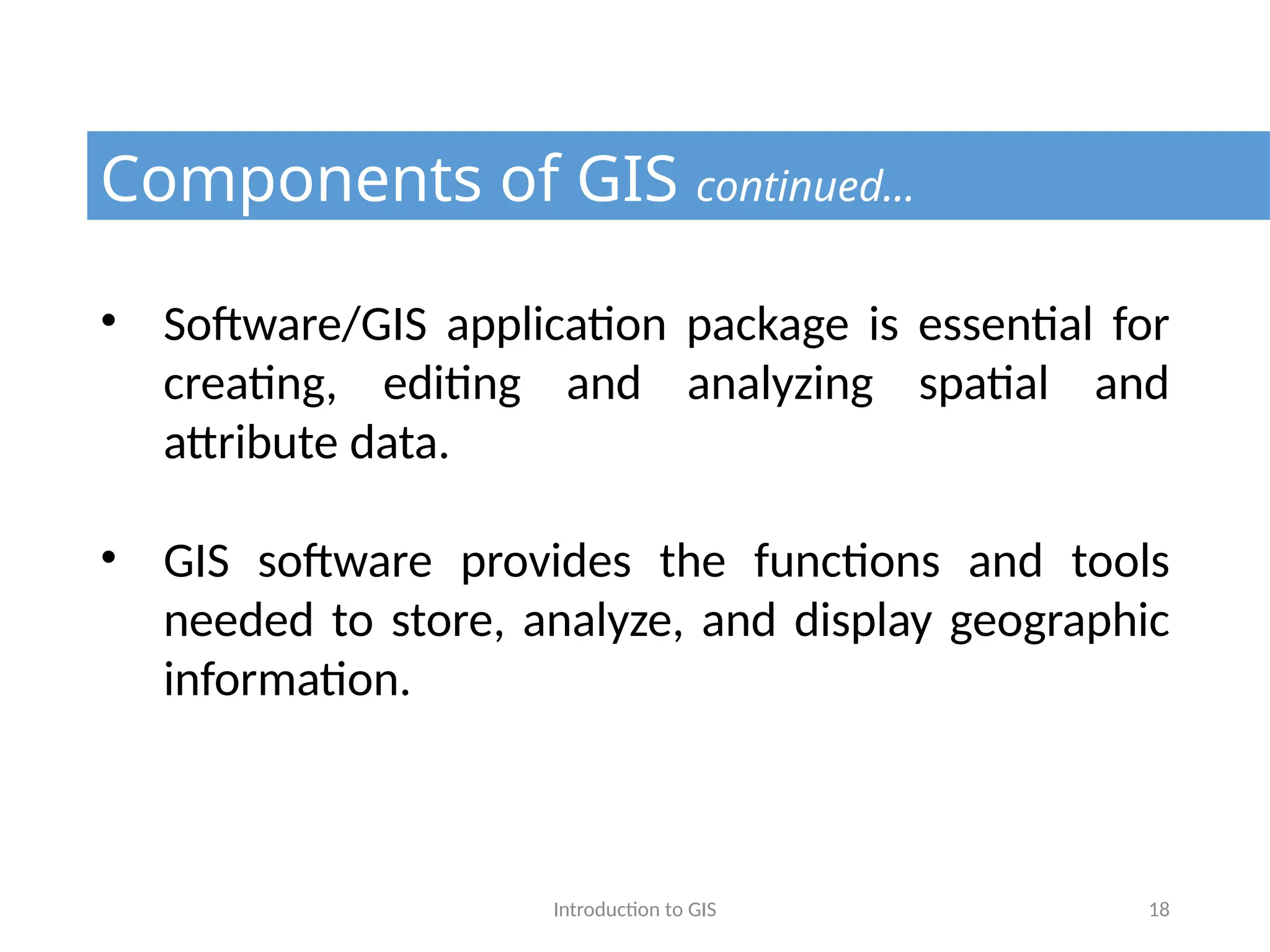 Components of GIS continued…

• Software/GIS application package is essential for creating, editing and analyzing spatial and attribute data.

• GIS software provides the functions and tools needed to store, analyze, and display geographic information.

Introduction to GIS

18